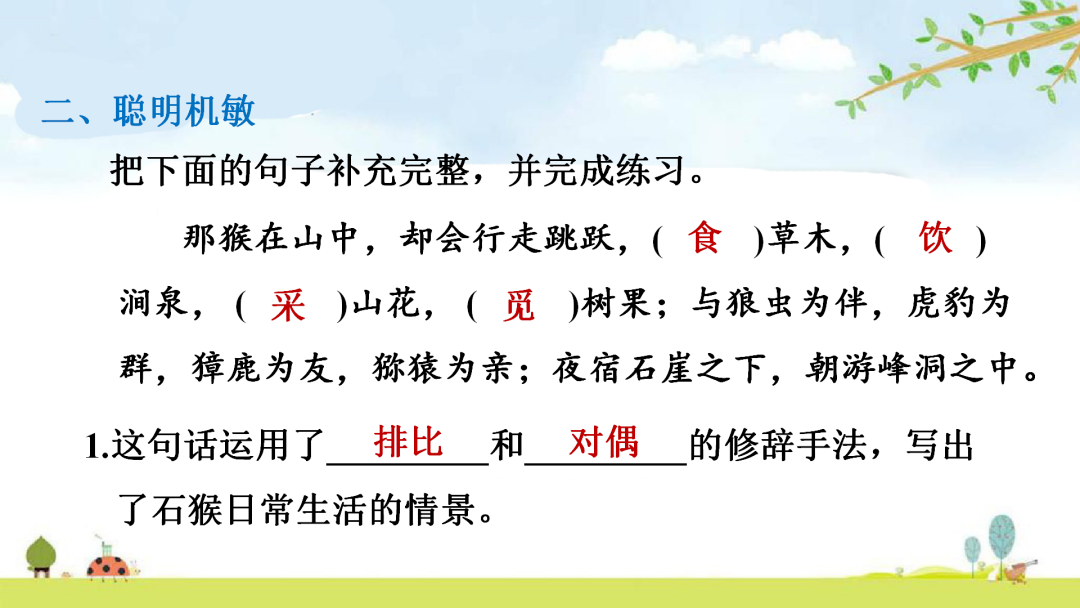 二、聪明机敏

把下面的句子补充完整，并完成练习。

那猴在山中，却会行走跳跃，( 食 )草木，( 饮 )涧泉，( 采 )山花，( 觅 )树果；与狼虫为伴，虎豹为群，獐鹿为友，猕猿为亲；夜宿石崖之下，朝游峰洞之中。

1.这句话运用了 排比 和 对偶 的修辞手法，写出了石猴日常生活的情景。